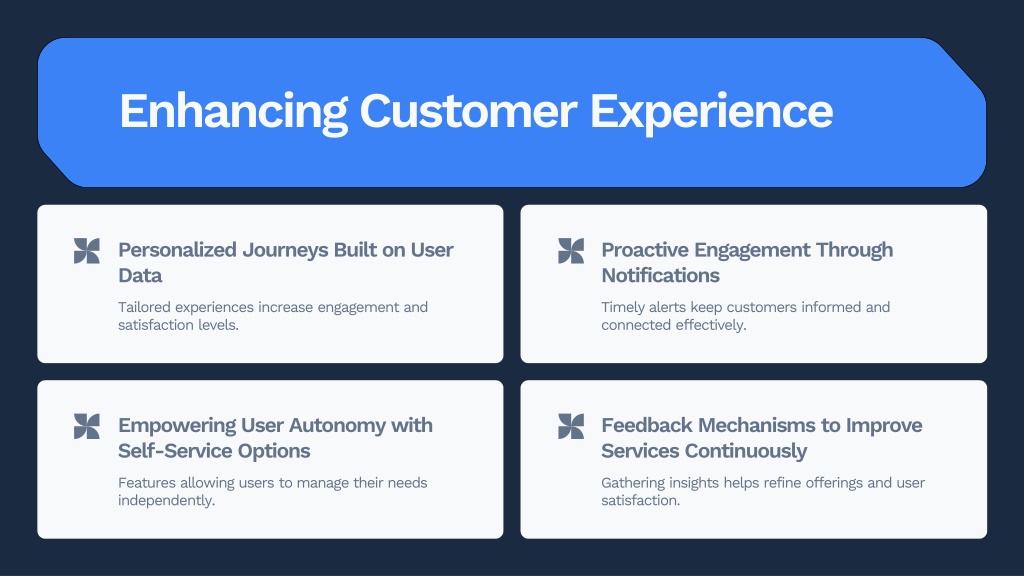 Enhancing Customer Experience

Personalized Journeys Built on User Data

Tailored experiences increase engagement and satisfaction levels.

Proactive Engagement Through Notifications

Timely alerts keep customers informed and connected effectively.

Empowering User Autonomy with Self-Service Options

Features allowing users to manage their needs independently.

Feedback Mechanisms to Improve Services Continuously

Gathering insights helps refine offerings and user satisfaction.